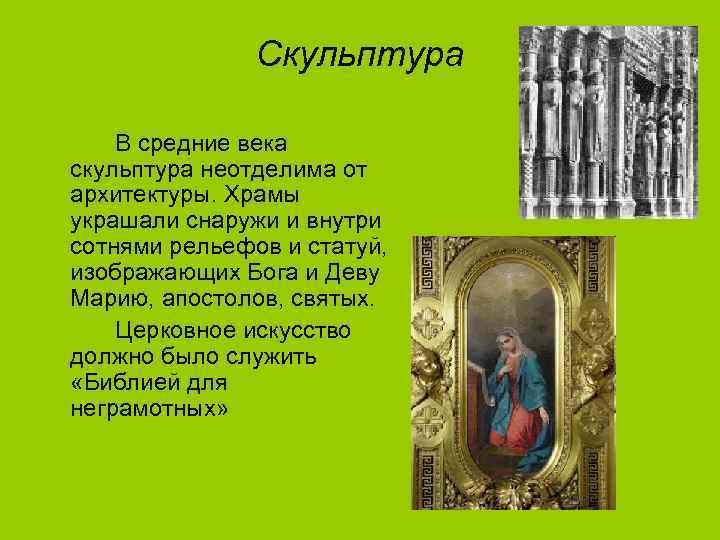 Скульптура

В средние века скульптура неотделима от архитектуры. Храмы украшали снаружи и внутри сотнями рельефов и статуй, изображающих Бога и Деву Марию, апостолов, святых.

Церковное искусство должно было служить «Библией для неграмотных»